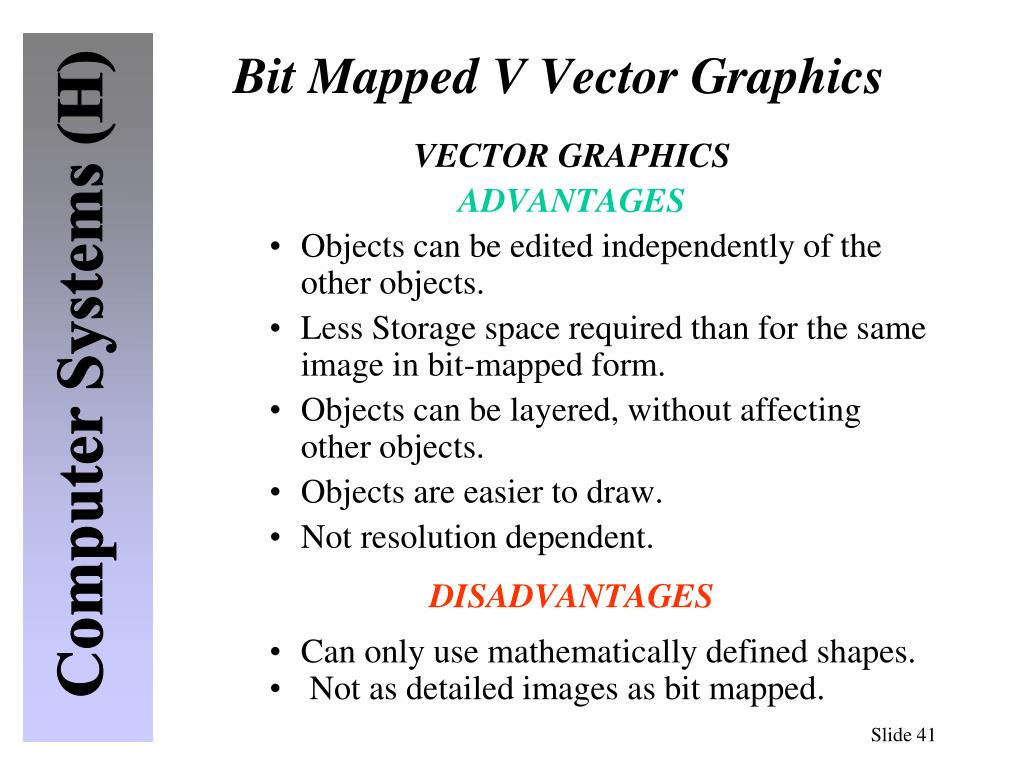 Computer Systems (H)

Bit Mapped V Vector Graphics

VECTOR GRAPHICS

ADVANTAGES

• Objects can be edited independently of the other objects.
• Less Storage space required than for the same image in bit-mapped form.
• Objects can be layered, without affecting other objects.
• Objects are easier to draw.
• Not resolution dependent.

DISADVANTAGES

• Can only use mathematically defined shapes.
• Not as detailed images as bit mapped.

Slide 41